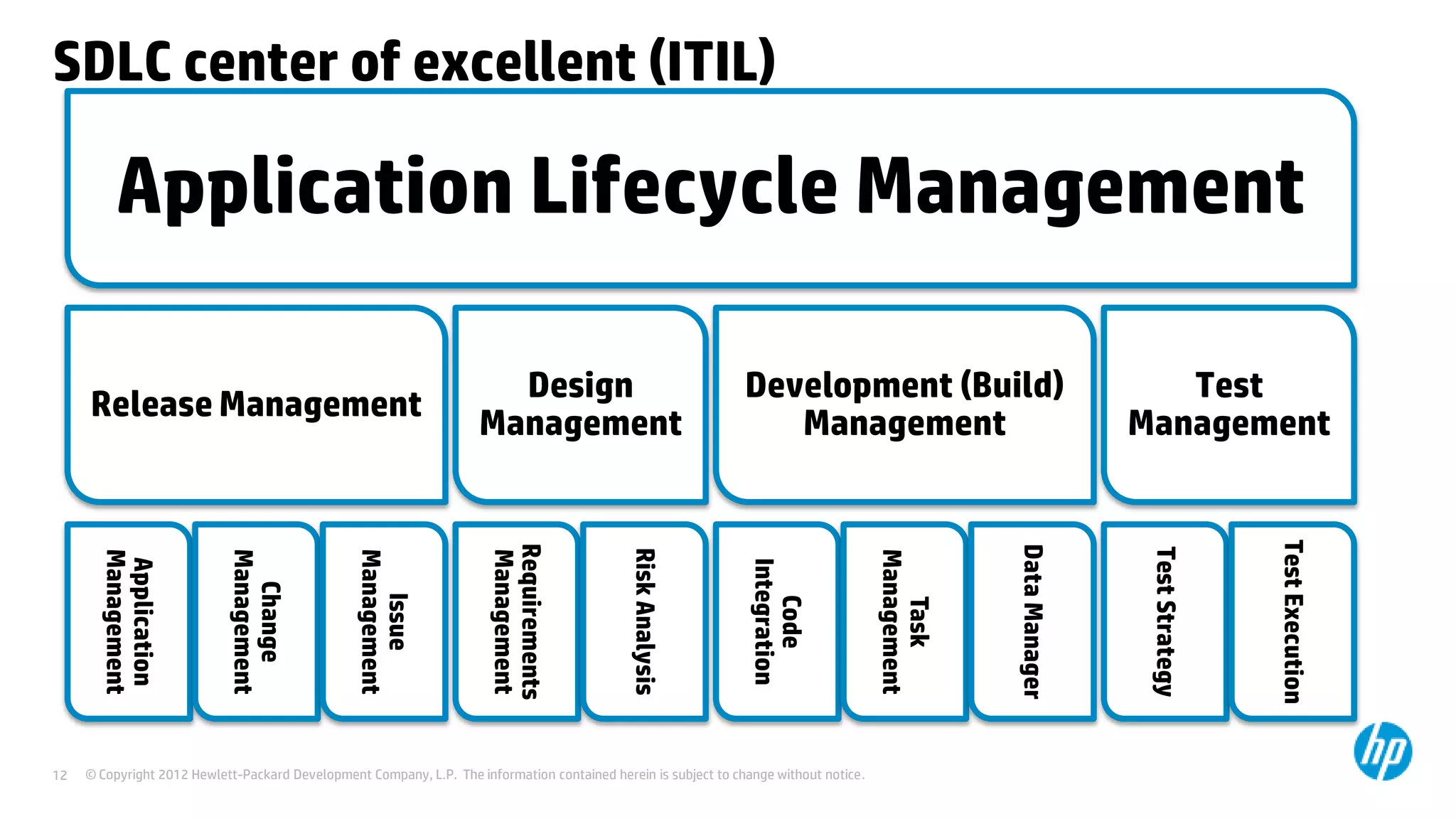 SDLC center of excellent (ITIL)

Application Lifecycle Management

Release Management

Design Management

Development (Build) Management

Test Management

Application Management

Change Management

Issue Management

Requirements Management

Risk Analysis

Code Integration

Task Management

Data Manager

Test Strategy

Test Execution

12 © Copyright 2012 Hewlett-Packard Development Company, L.P. The information contained herein is subject to change without notice.

hp